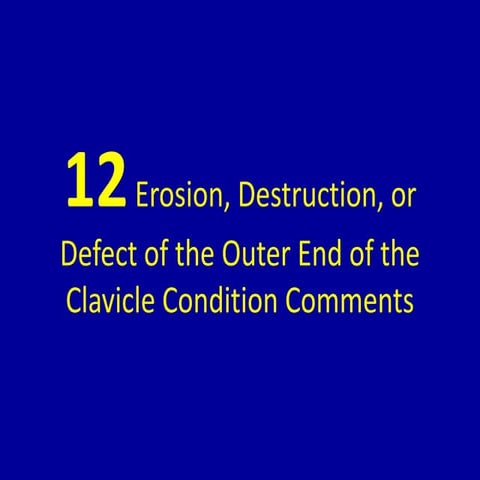 12 Erosion, Destruction, or Defect of the Outer End of the Clavicle Condition Comments